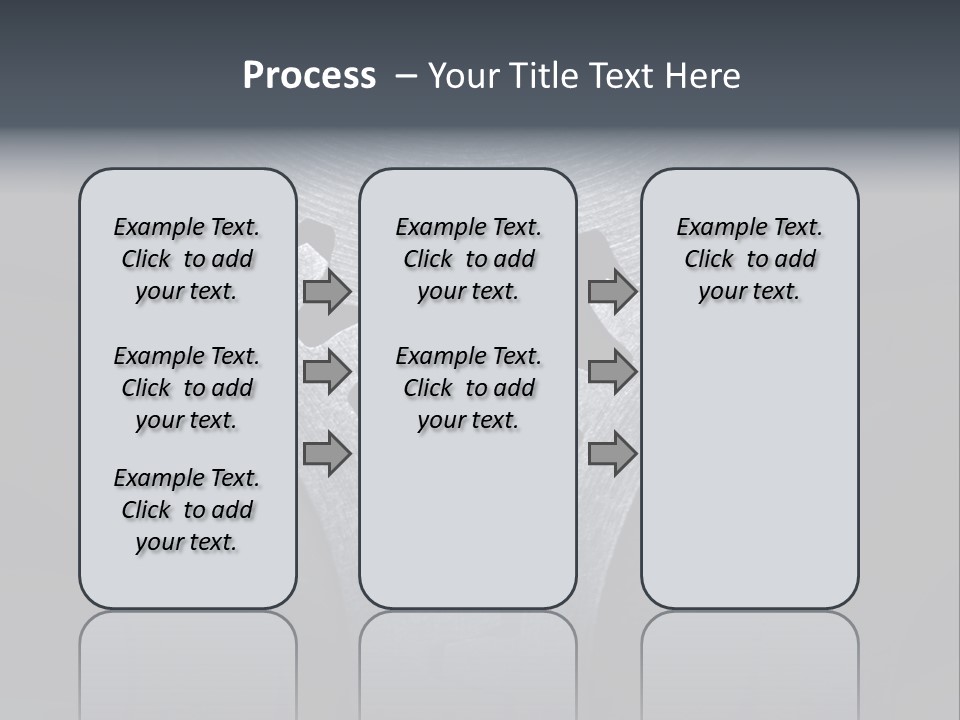 Process – Your Title Text Here

Example Text. Click to add your text.

Example Text. Click to add your text.

Example Text. Click to add your text.

Example Text. Click to add your text.

Example Text. Click to add your text.

Example Text. Click to add your text.